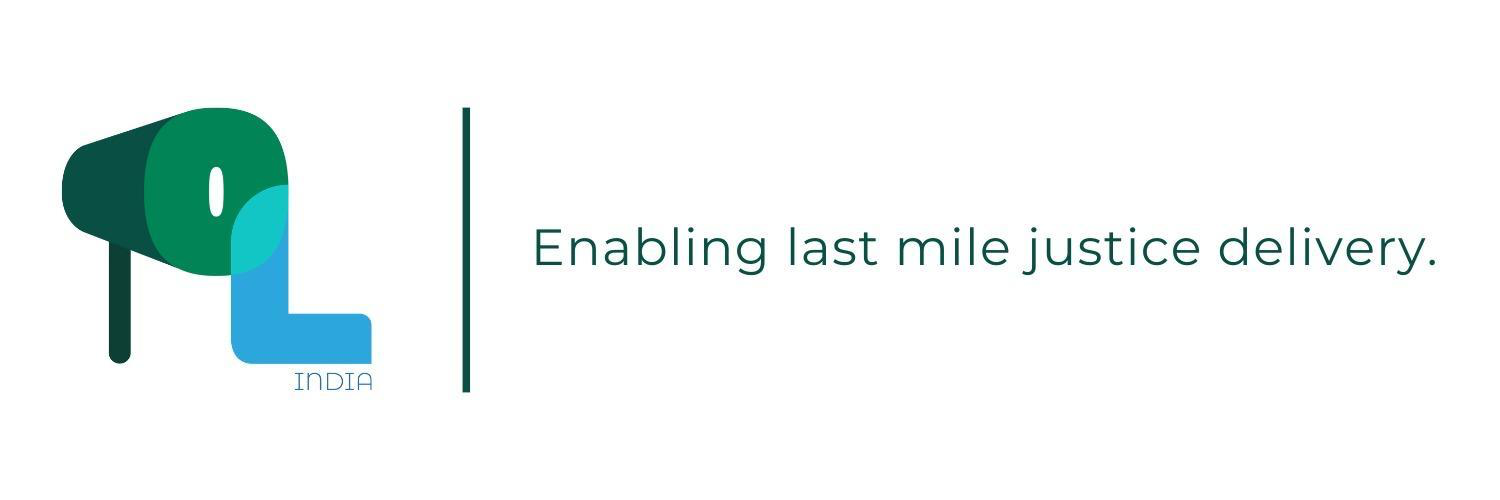 INDIA

Enabling last mile justice delivery.